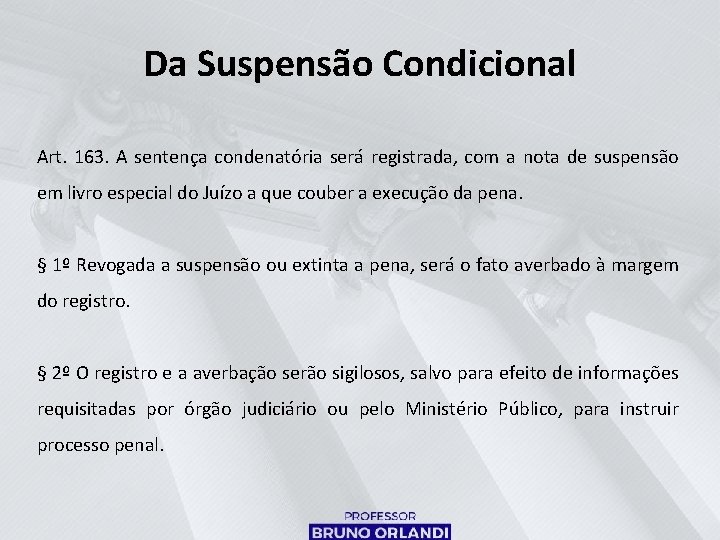 Da Suspensão Condicional

Art. 163. A sentença condenatória será registrada, com a nota de suspensão em livro especial do Juízo a que couber a execução da pena.

§ 1º Revogada a suspensão ou extinta a pena, será o fato averbado à margem do registro.

§ 2º O registro e a averbação serão sigilosos, salvo para efeito de informações requisitadas por órgão judiciário ou pelo Ministério Público, para instruir processo penal.

PROFESSOR
BRUNO ORLANDI